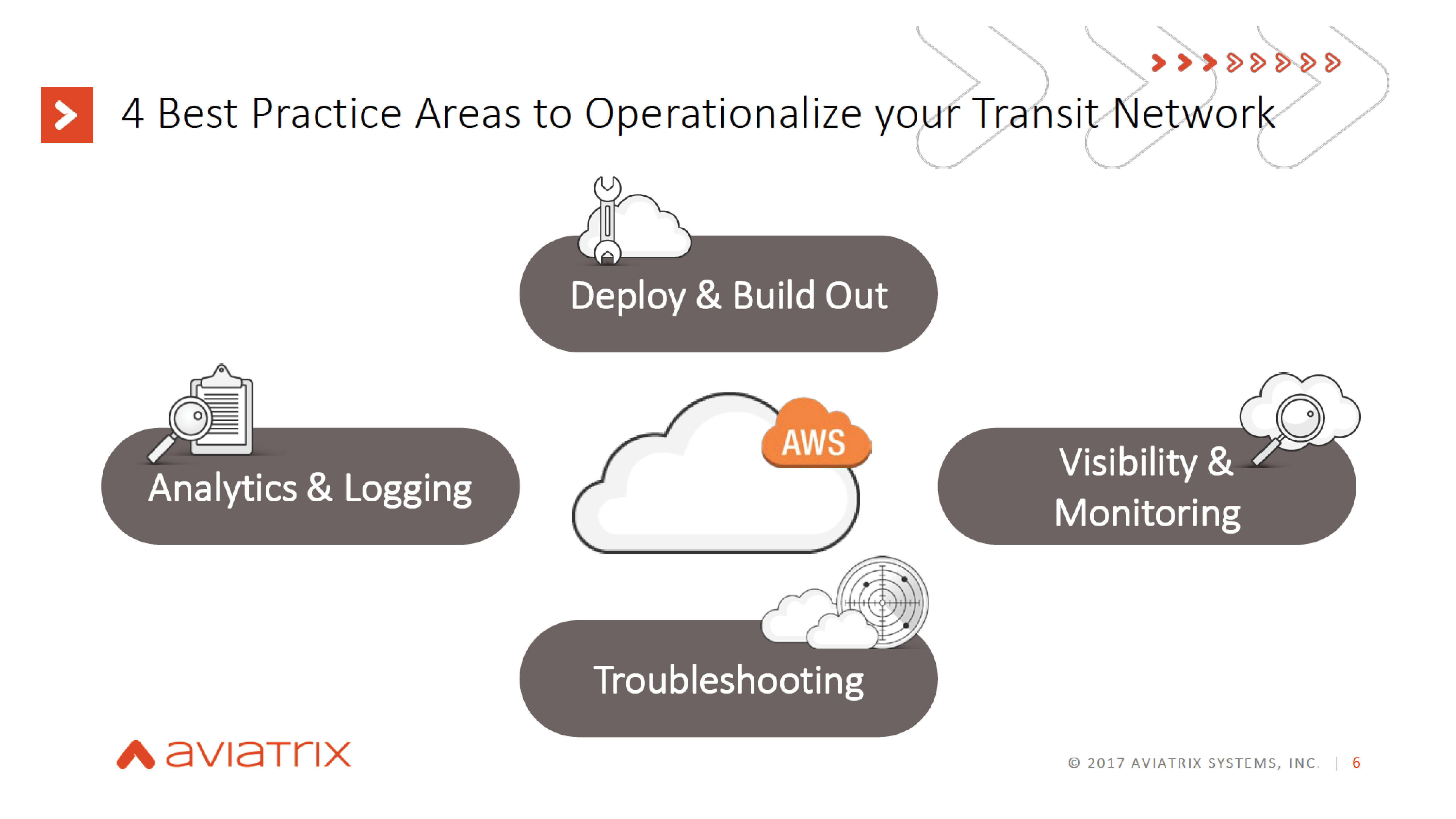 4 Best Practice Areas to Operationalize your Transit Network

Deploy & Build Out

Analytics & Logging

AWS

Visibility & Monitoring

Troubleshooting

aviatrix

© 2017 AVIATRIX SYSTEMS, INC. | 6